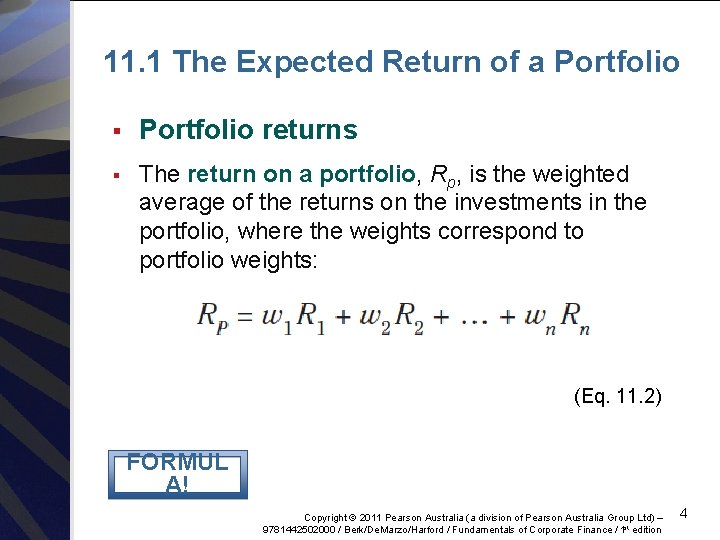 11.1 The Expected Return of a Portfolio

▪ Portfolio returns

▪ The return on a portfolio, $R_p$, is the weighted average of the returns on the investments in the portfolio, where the weights correspond to portfolio weights:

$R_P = w_1R_1 + w_2R_2 + \ldots + w_nR_n$

(Eq. 11.2)

FORMUL A!

Copyright © 2011 Pearson Australia (a division of Pearson Australia Group Ltd) – 9781442502000 / Berk/DeMarzo/Harford / Fundamentals of Corporate Finance / 1st edition

4